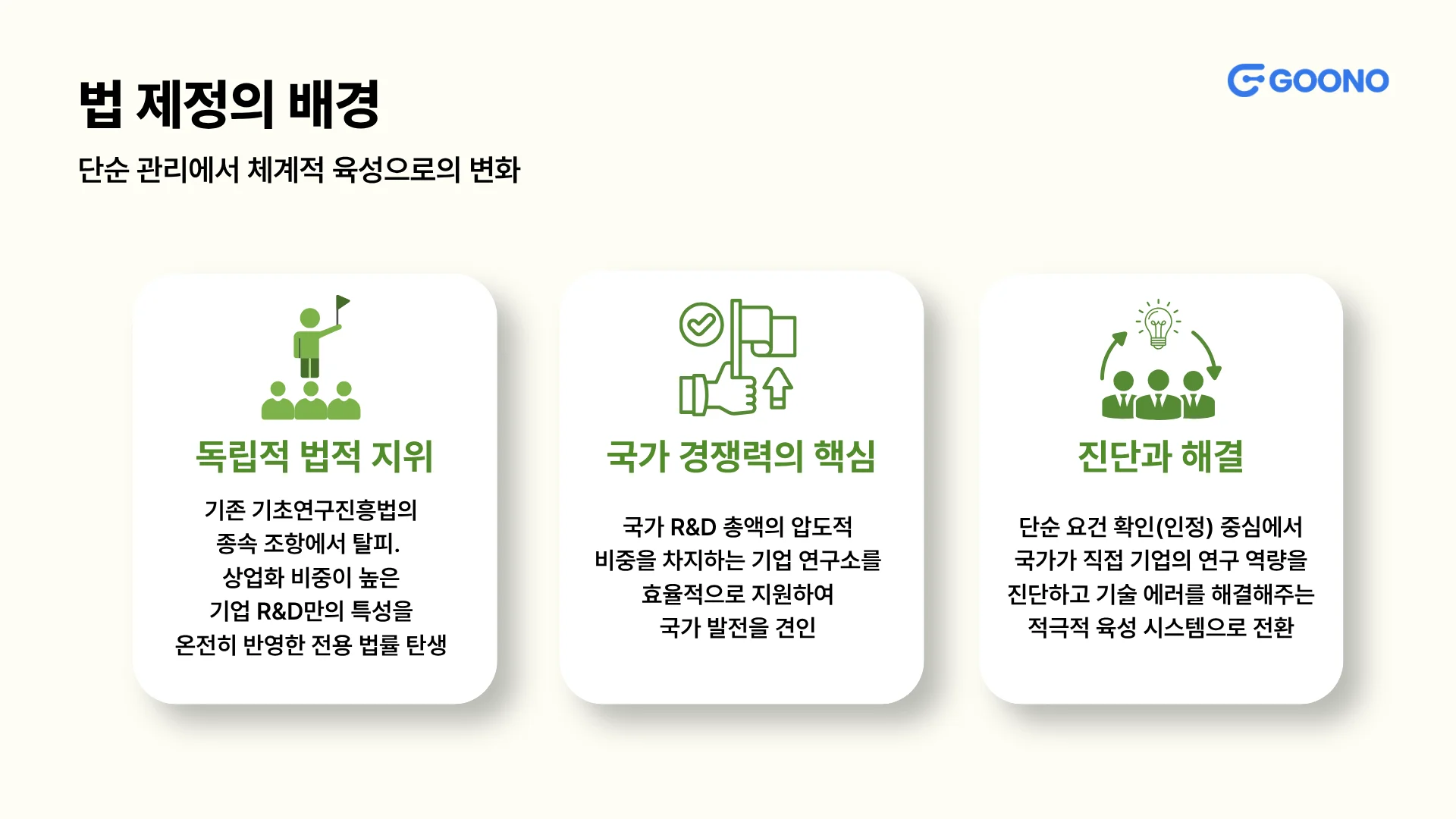 법 제정의 배경

GOONO

단순 관리에서 체계적 육성으로의 변화

독립적 법적 지위

기존 기초연구진흥법의 종속 조항에서 탈피. 상업화 비중이 높은 기업 R&D만의 특성을 온전히 반영한 전용 법률 탄생

국가 경쟁력의 핵심

국가 R&D 총액의 압도적 비중을 차지하는 기업 연구소를 효율적으로 지원하여 국가 발전을 견인

진단과 해결

단순 요건 확인(인정) 중심에서 국가가 직접 기업의 연구 역량을 진단하고 기술 에러를 해결해주는 적극적 육성 시스템으로 전환